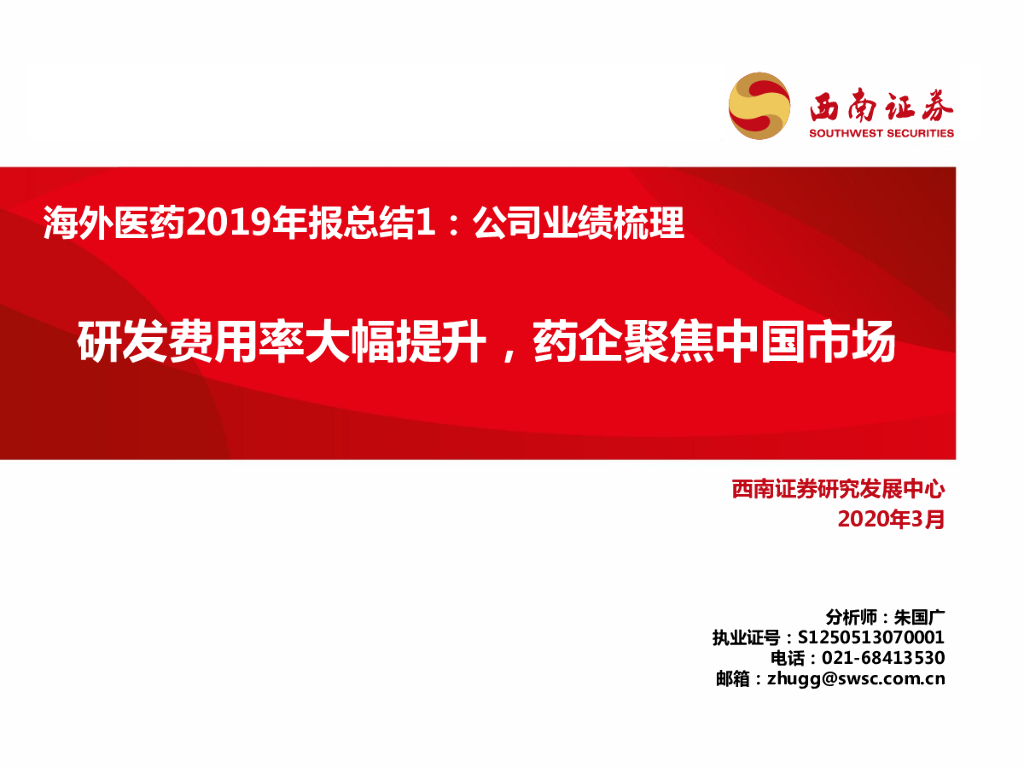 西南证券
SOUTHWEST SECURITIES

海外医药2019年报总结1：公司业绩梳理

研发费用率大幅提升，药企聚焦中国市场

西南证券研究发展中心
2020年3月

分析师：朱国广
执业证号：S1250513070001
电话：021-68413530
邮箱：zhugg@swsc.com.cn